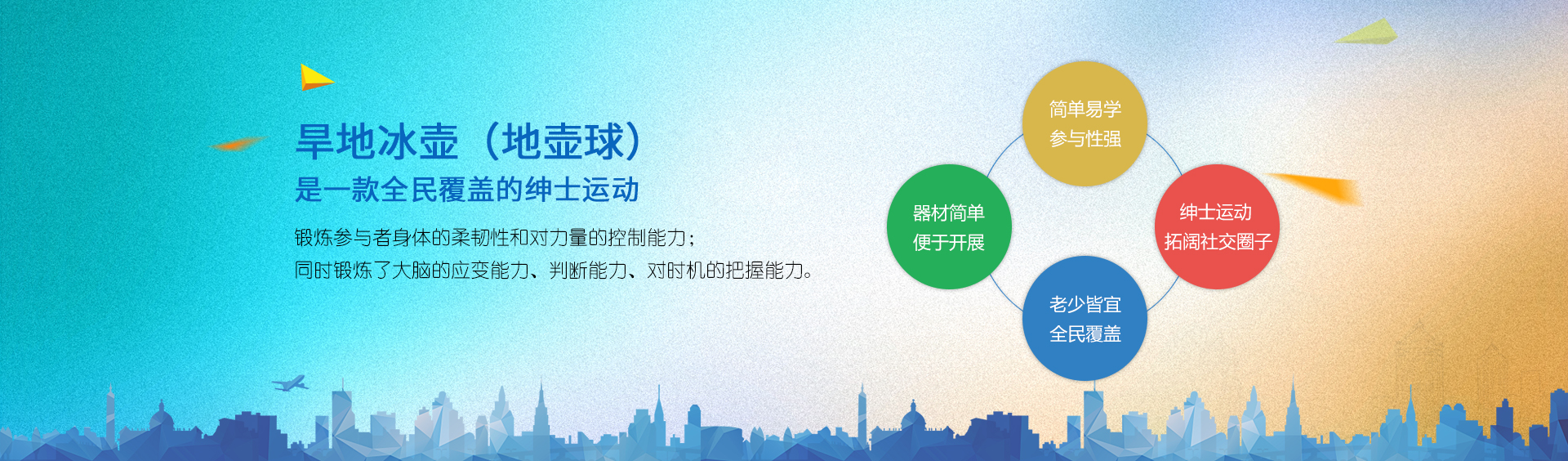 旱地冰壶（地壶球）
是一款全民覆盖的绅士运动

锻炼参与者身体的柔韧性和对力量的控制能力；
同时锻炼了大脑的应变能力、判断能力、对时机的把握能力。

简单易学
参与性强

器材简单
便于开展

绅士运动
拓阔社交圈子

老少皆宜
全民覆盖